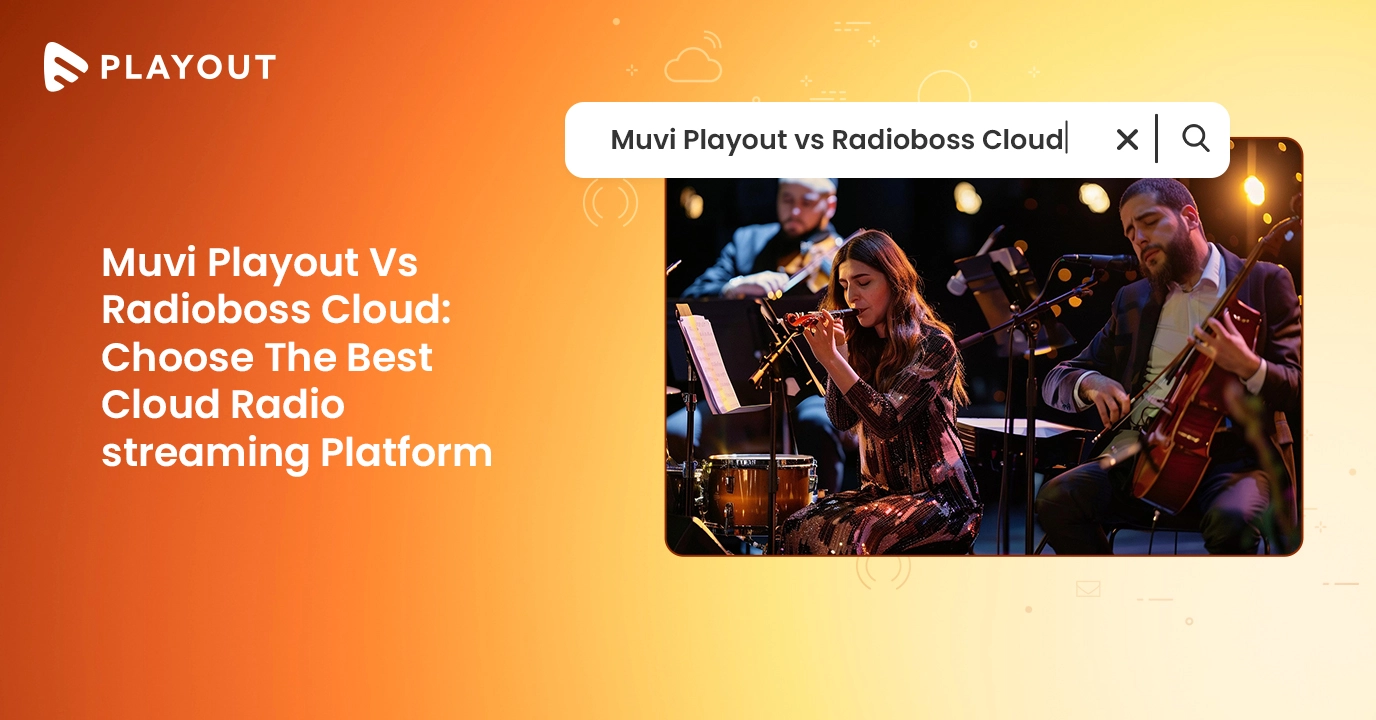 PLAYOUT

Muvi Playout vs Radioboss Cloud

Muvi Playout Vs Radioboss Cloud: Choose The Best Cloud Radio streaming Platform